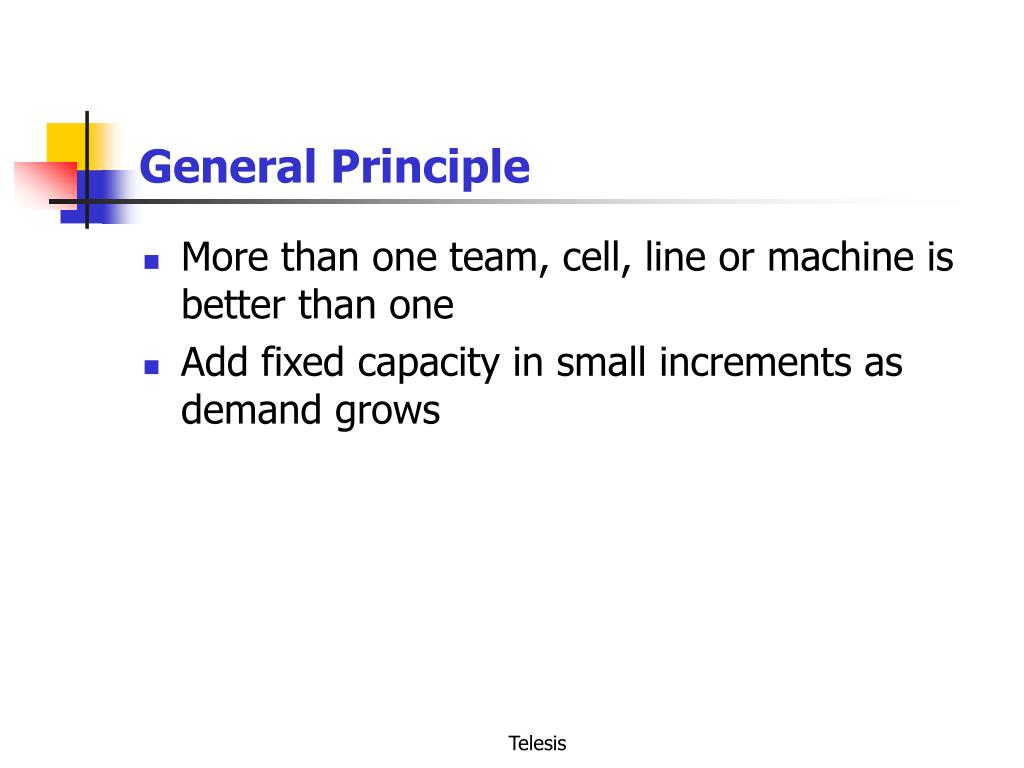 General Principle

- More than one team, cell, line or machine is better than one
- Add fixed capacity in small increments as demand grows

Telesis